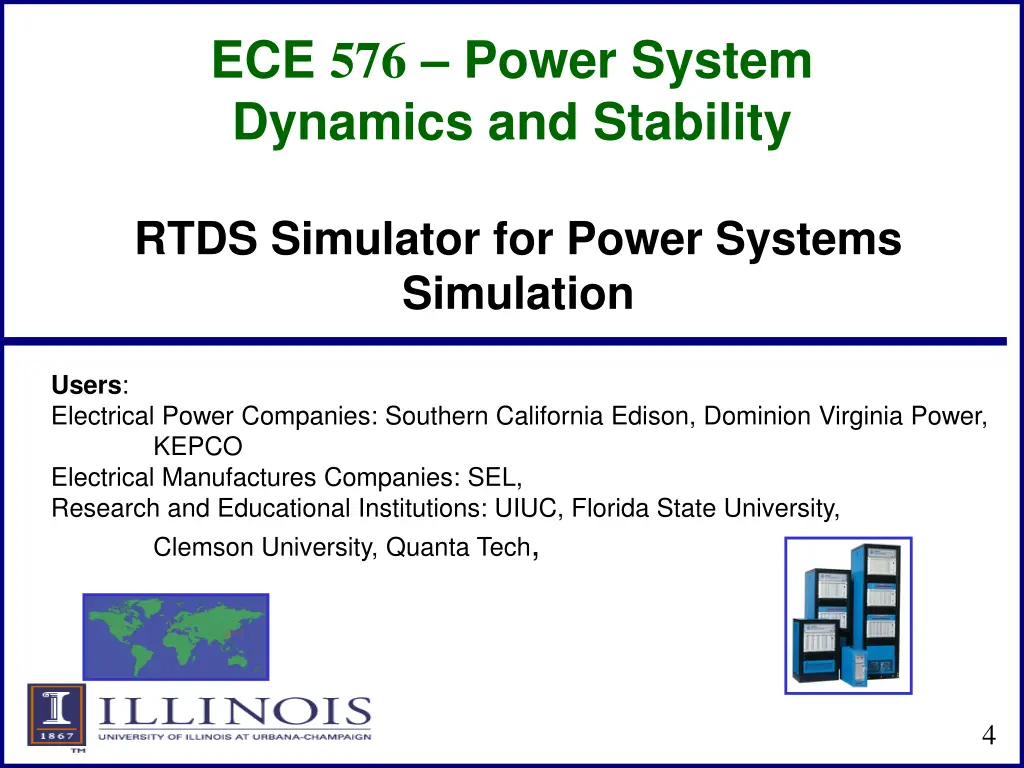 ECE 576 – Power System Dynamics and Stability

RTDS Simulator for Power Systems Simulation

Users:
Electrical Power Companies: Southern California Edison, Dominion Virginia Power, KEPCO
Electrical Manufactures Companies: SEL,
Research and Educational Institutions: UIUC, Florida State University, Clemson University, Quanta Tech,

I
1867
TM
ILLINOIS
UNIVERSITY OF ILLINOIS AT URBANA-CHAMPAIGN

4